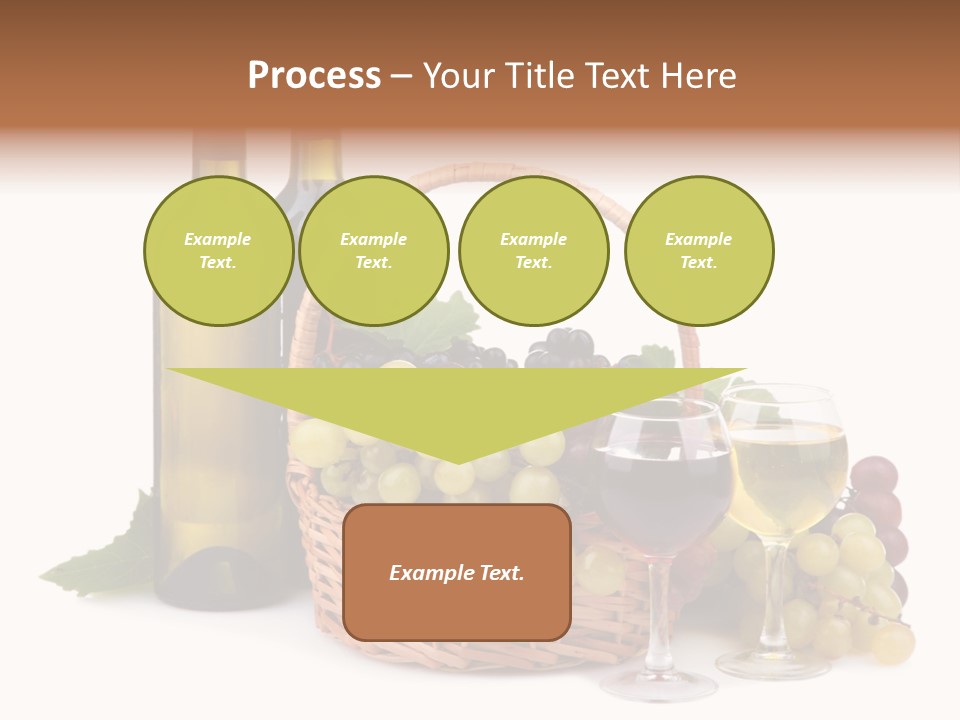 Process – Your Title Text Here

Example Text.

Example Text.

Example Text.

Example Text.

Example Text.